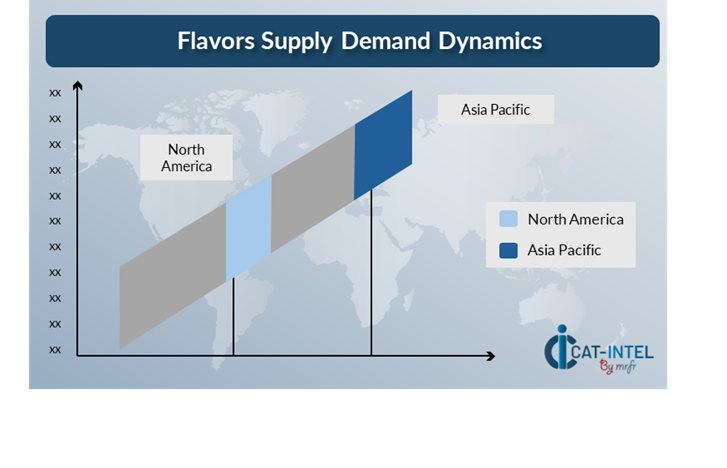 Flavors Supply Demand Dynamics

xx
xx
xx
xx
xx
xx
xx
xx
xx
xx
xx

North America

Asia Pacific

North America
Asia Pacific

CAT-INTEL
By mrfr